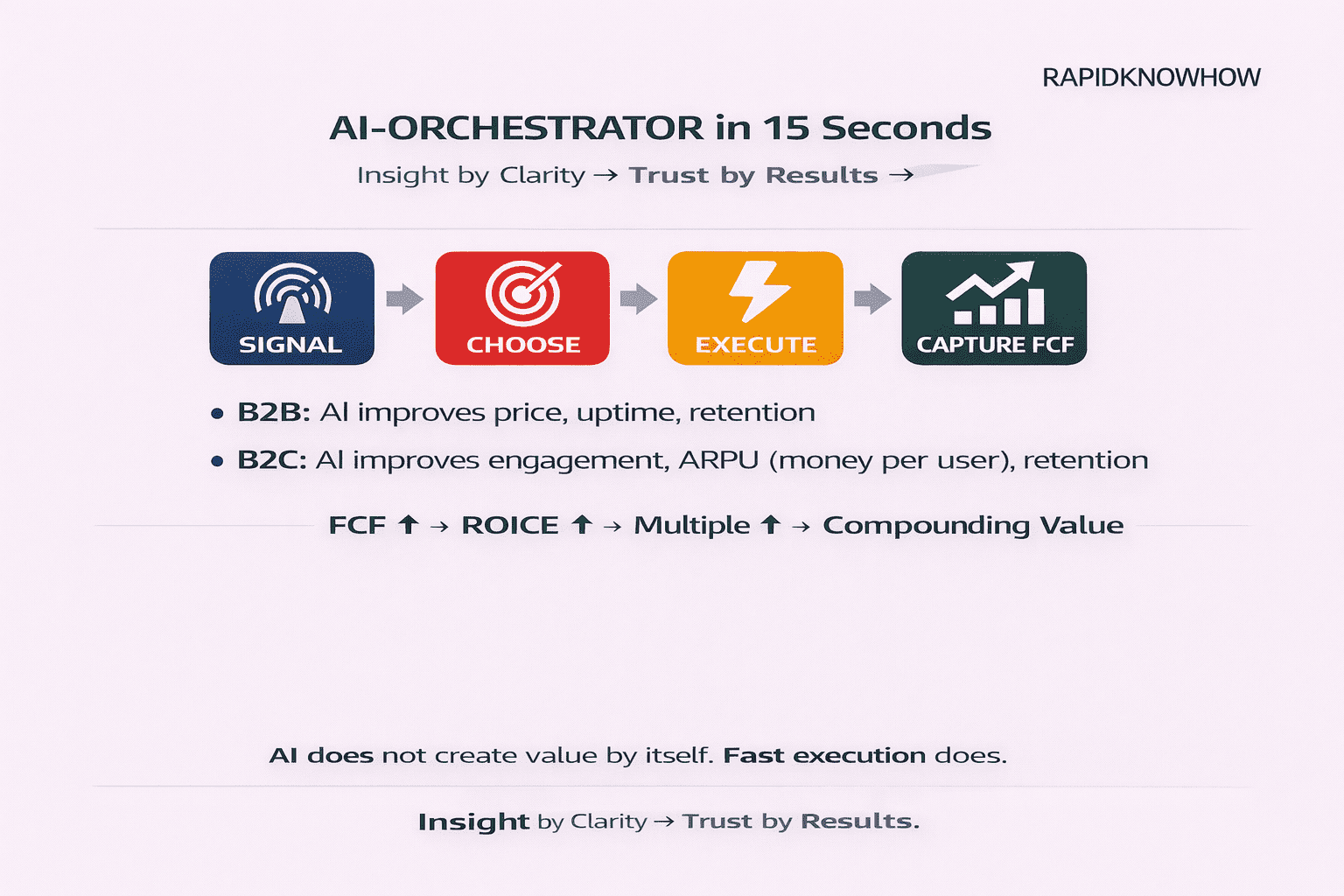 RAPIDKNOWHOW

AI-ORCHESTRATOR in 15 Seconds

Insight by Clarity → Trust by Results →

SIGNAL

CHOOSE

EXECUTE

CAPTURE FCF

• B2B: AI improves price, uptime, retention

• B2C: AI improves engagement, ARPU (money per user), retention

FCF ↑ → ROICE ↑ → Multiple ↑ → Compounding Value

AI does not create value by itself. Fast execution does.

Insight by Clarity → Trust by Results.